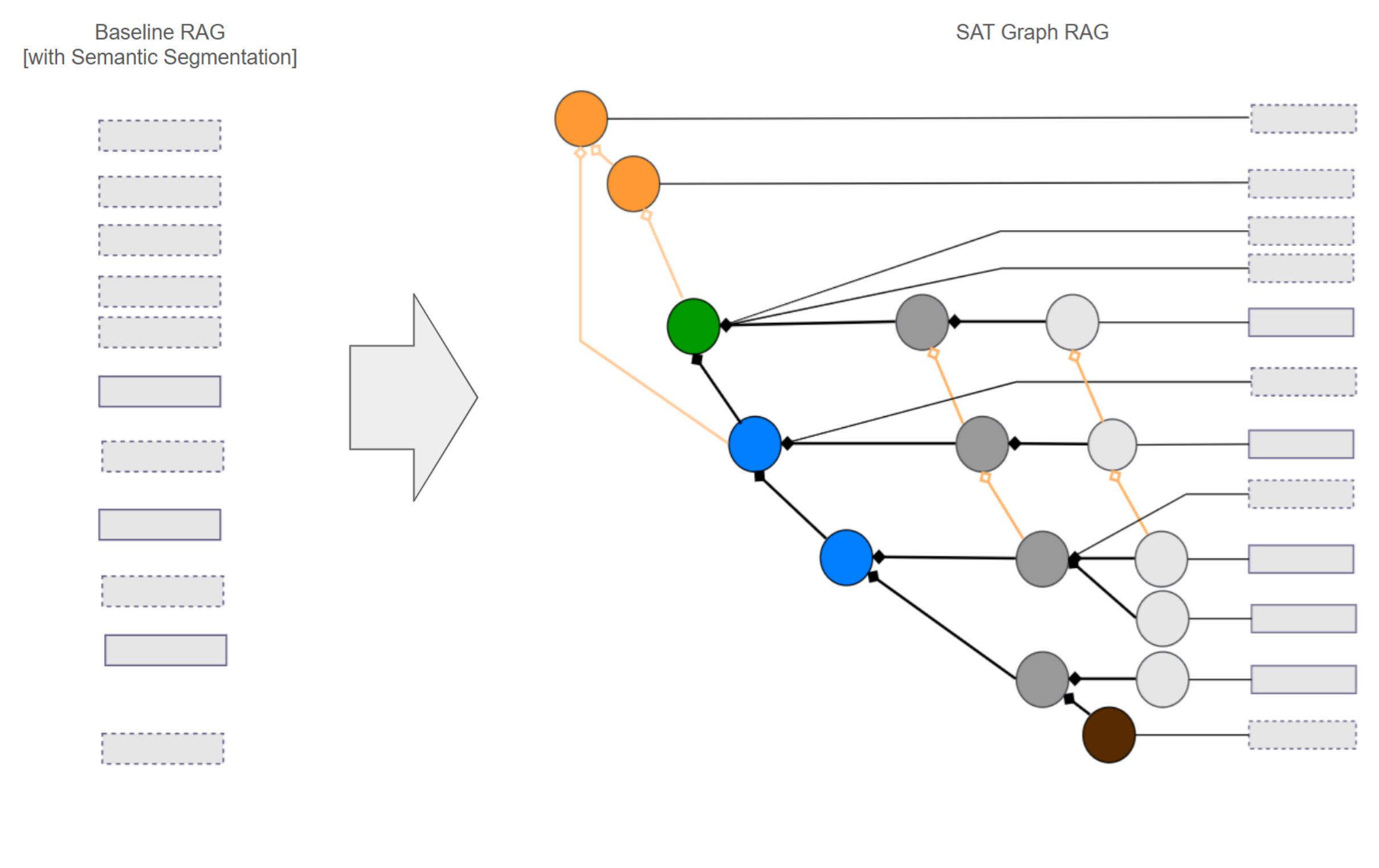 Baseline RAG
[with Semantic Segmentation]

SAT Graph RAG